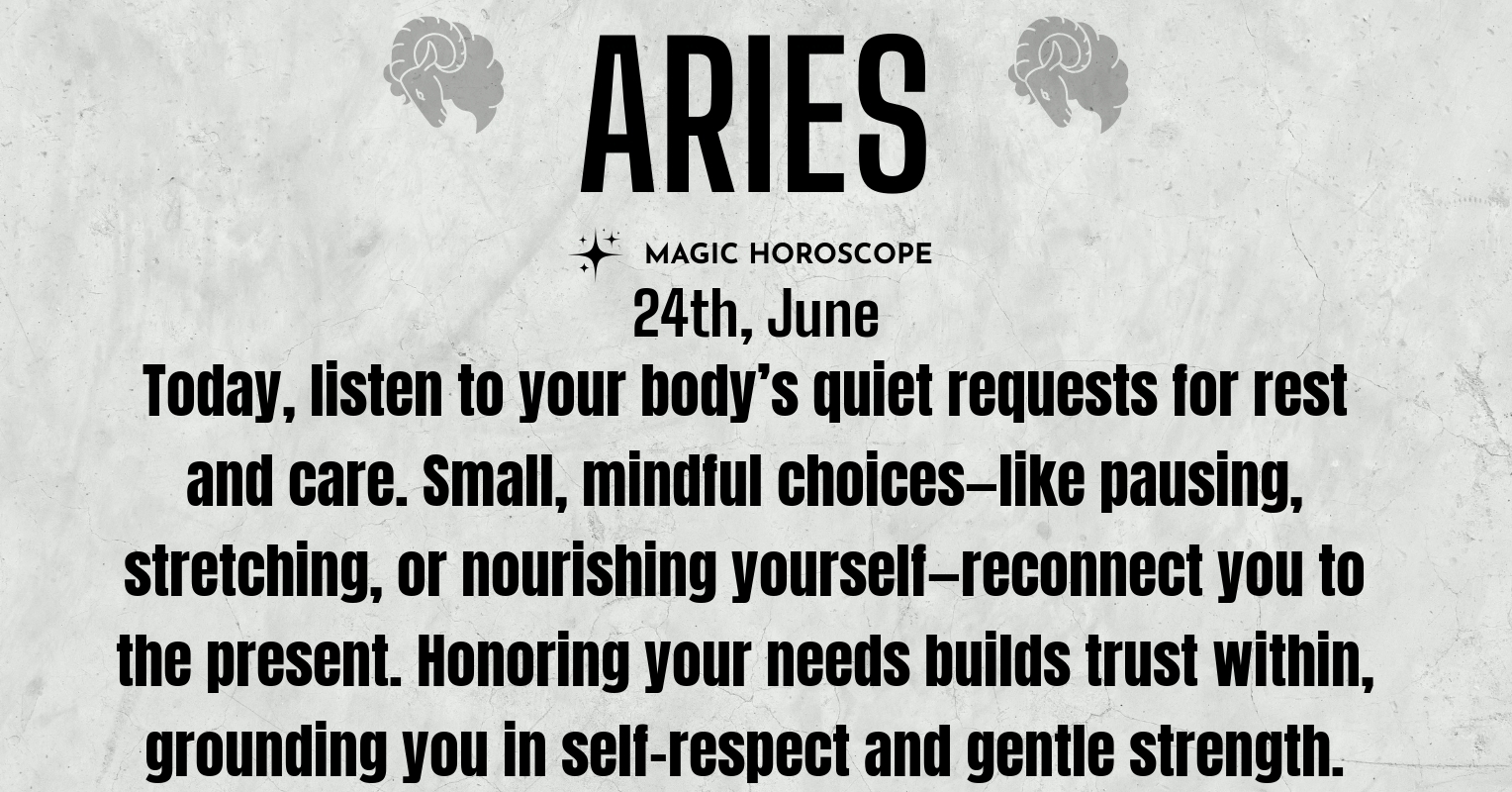 ARIES

MAGIC HOROSCOPE

24th, June

Today, listen to your body’s quiet requests for rest and care. Small, mindful choices—like pausing, stretching, or nourishing yourself—reconnect you to the present. Honoring your needs builds trust within, grounding you in self-respect and gentle strength.